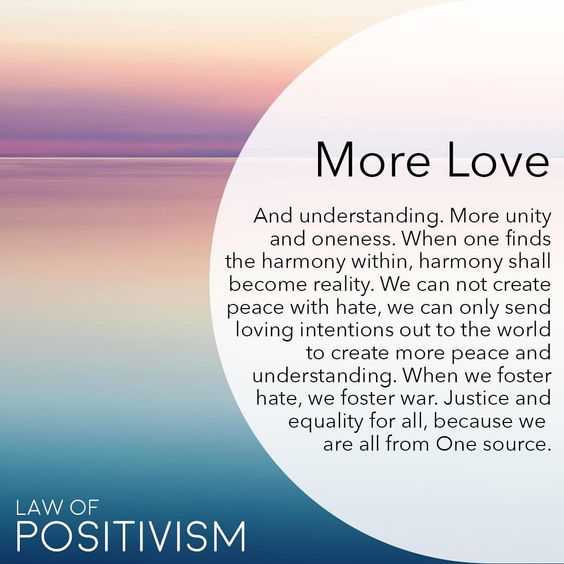 More Love

And understanding. More unity and oneness. When one finds the harmony within, harmony shall become reality. We can not create peace with hate, we can only send loving intentions out to the world to create more peace and understanding. When we foster hate, we foster war. Justice and equality for all, because we are all from One source.

LAW OF
POSITIVISM